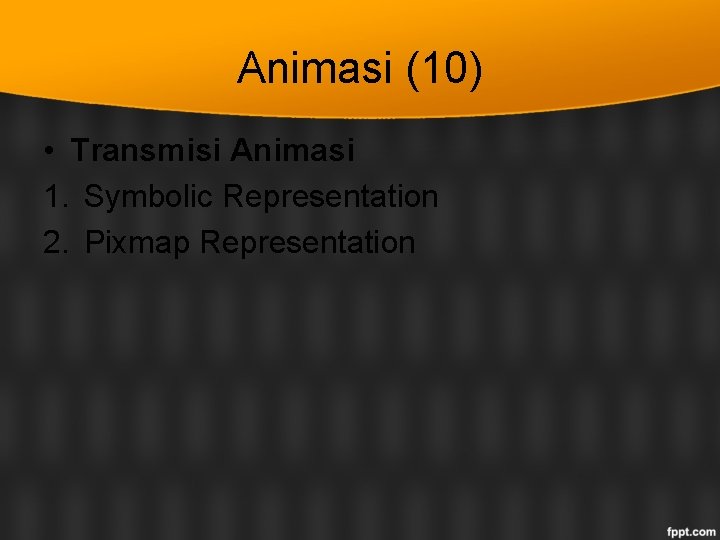 Animasi (10)

• Transmisi Animasi
1. Symbolic Representation
2. Pixmap Representation

fppt.com